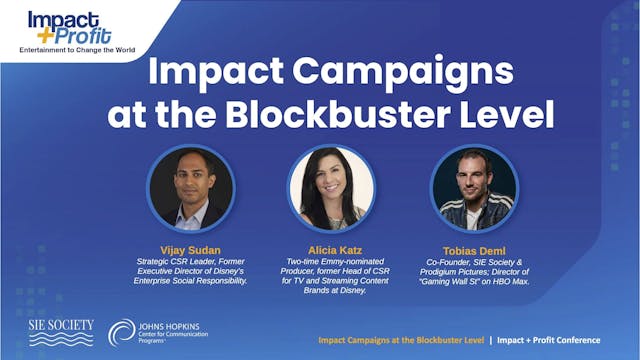 Impact
+Profit
Entertainment to Change the World

Impact Campaigns at the Blockbuster Level

Vijay Sudan
Strategic CSR Leader, Former Executive Director of Disney's Enterprise Social Responsibility.

Alicia Katz
Two-time Emmy-nominated Producer, former Head of CSR for TV and Streaming Content Brands at Disney.

Tobias Deml
Co-Founder, SIE Society & Prodigium Pictures; Director of "Gaming Wall St" on HBO Max.

SIE SOCIETY

JOHNS HOPKINS
Center for Communication Programs

Impact Campaigns at the Blockbuster Level | Impact + Profit Conference